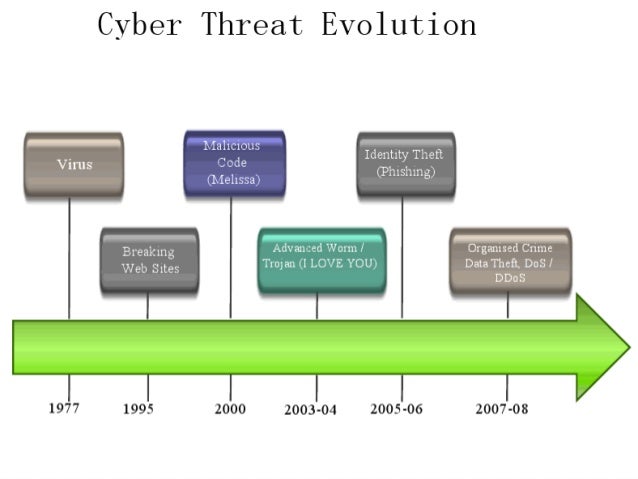 Cyber Threat Evolution

Virus

Breaking Web Sites

Malicious Code (Melissa)

Advanced Worm / Trojan (I LOVE YOU)

Identity Theft (Phishing)

Organised Crime Data Theft, DoS / DDoS

1977

1995

2000

2003-04

2005-06

2007-08